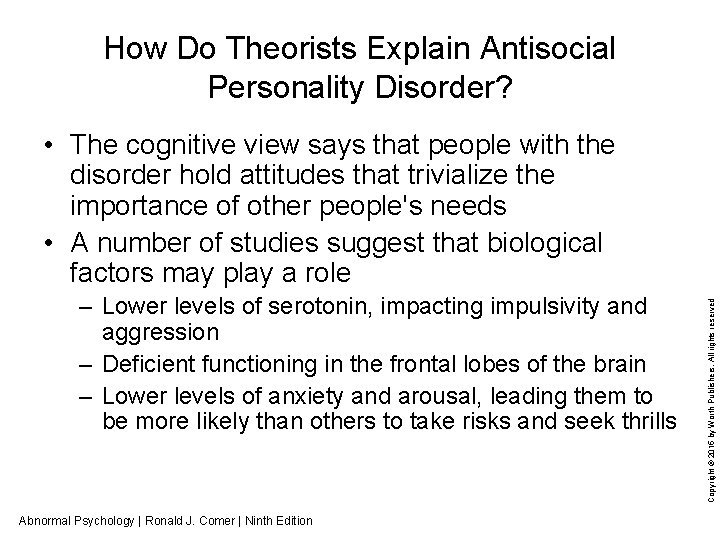 How Do Theorists Explain Antisocial Personality Disorder?

• The cognitive view says that people with the disorder hold attitudes that trivialize the importance of other people's needs

• A number of studies suggest that biological factors may play a role

– Lower levels of serotonin, impacting impulsivity and aggression

– Deficient functioning in the frontal lobes of the brain

– Lower levels of anxiety and arousal, leading them to be more likely than others to take risks and seek thrills

Copyright © 2016 by Worth Publishers. All rights reserved

Abnormal Psychology | Ronald J. Comer | Ninth Edition